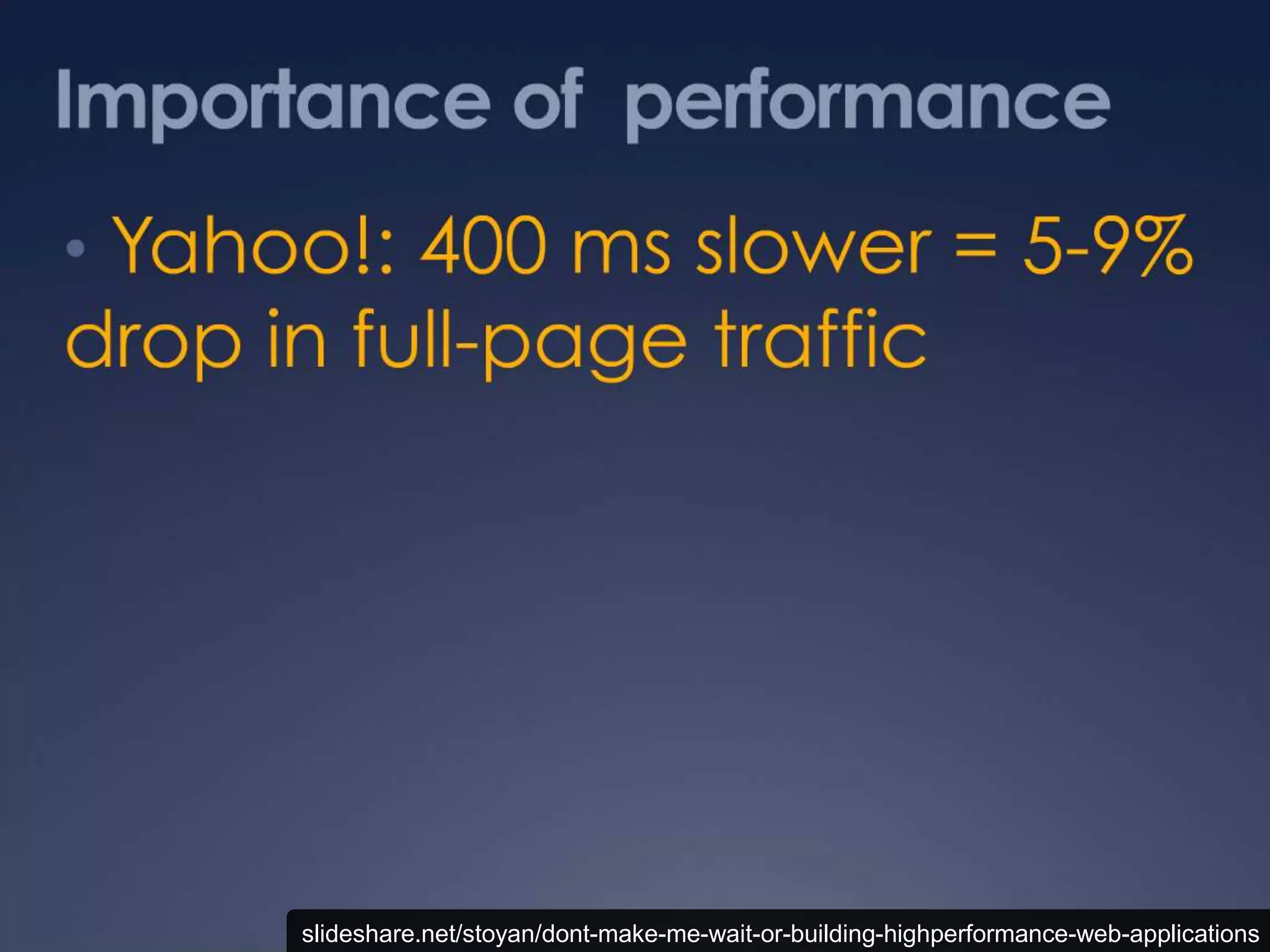 Importance of performance

• Yahoo!: 400 ms slower = 5-9% drop in full-page traffic

slideshare.net/stoyan/dont-make-me-wait-or-building-highperformance-web-applications